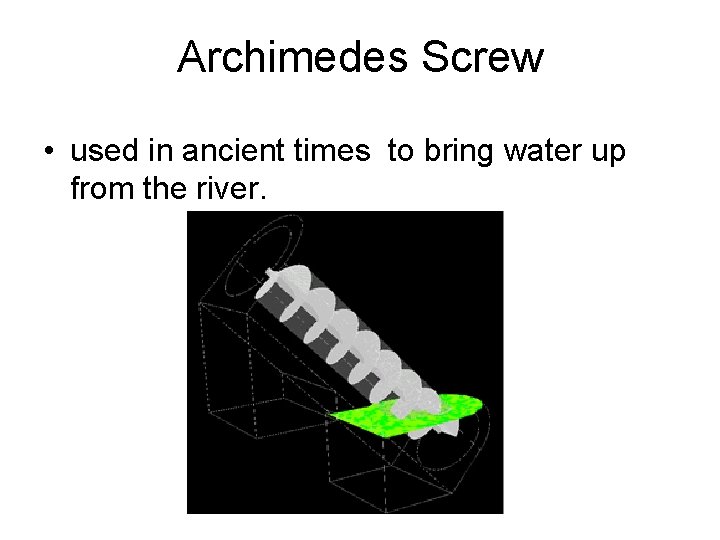 Archimedes Screw

• used in ancient times  to bring water up from the river.